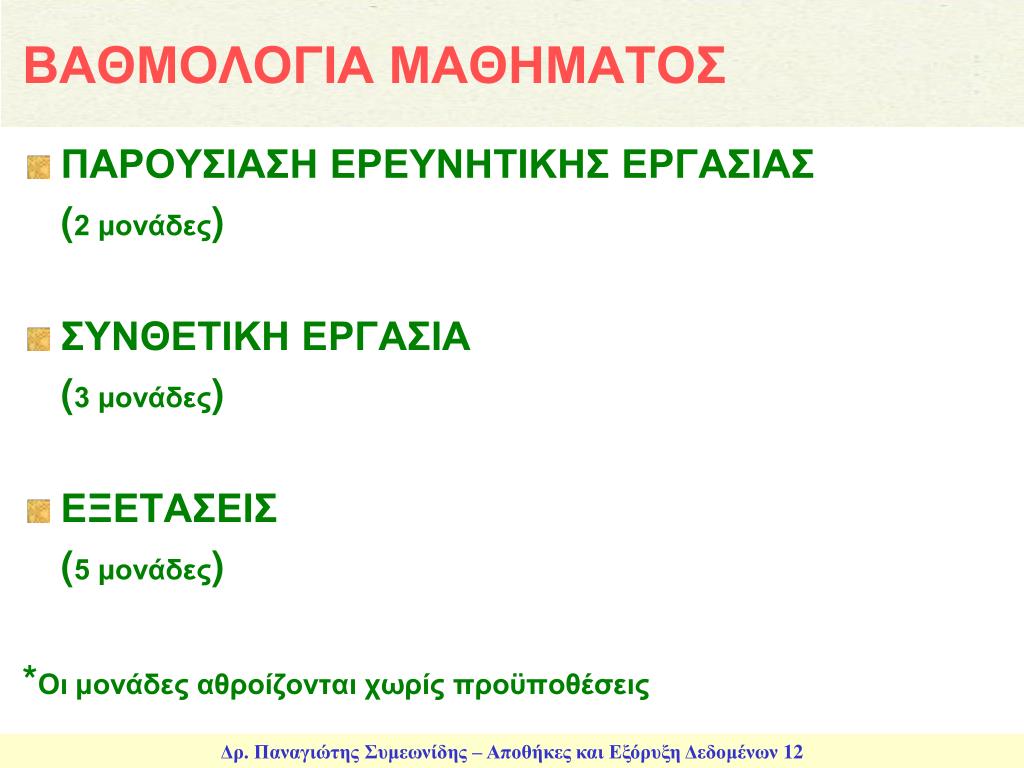 ΒΑΘΜΟΛΟΓΙΑ ΜΑΘΗΜΑΤΟΣ

ΠΑΡΟΥΣΙΑΣΗ ΕΡΕΥΝΗΤΙΚΗΣ ΕΡΓΑΣΙΑΣ
(2 μονάδες)

ΣΥΝΘΕΤΙΚΗ ΕΡΓΑΣΙΑ
(3 μονάδες)

ΕΞΕΤΑΣΕΙΣ
(5 μονάδες)

*Οι μονάδες αθροίζονται χωρίς προϋποθέσεις

Δρ. Παναγιώτης Συμεωνίδης – Αποθήκες και Εξόρυξη Δεδομένων 12